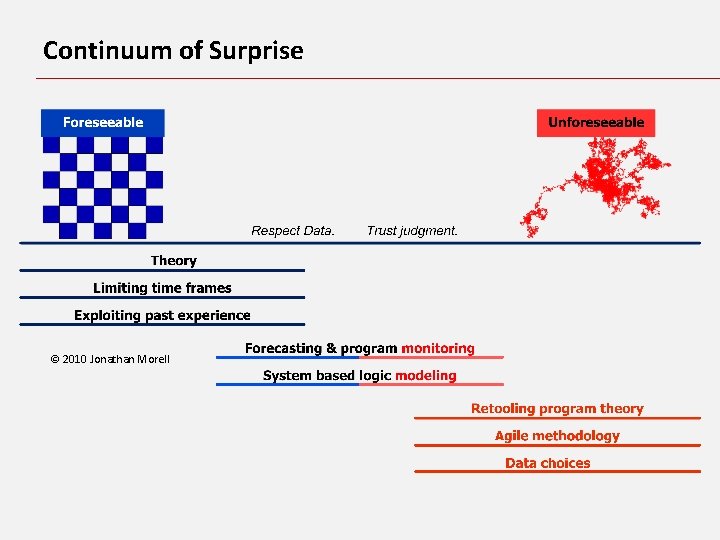 Continuum of Surprise

Foreseeable

Unforeseeable

Respect Data. Trust judgment.

Theory

Limiting time frames

Exploiting past experience

© 2010 Jonathan Morell

Forecasting & program monitoring

System based logic modeling

Retooling program theory

Agile methodology

Data choices